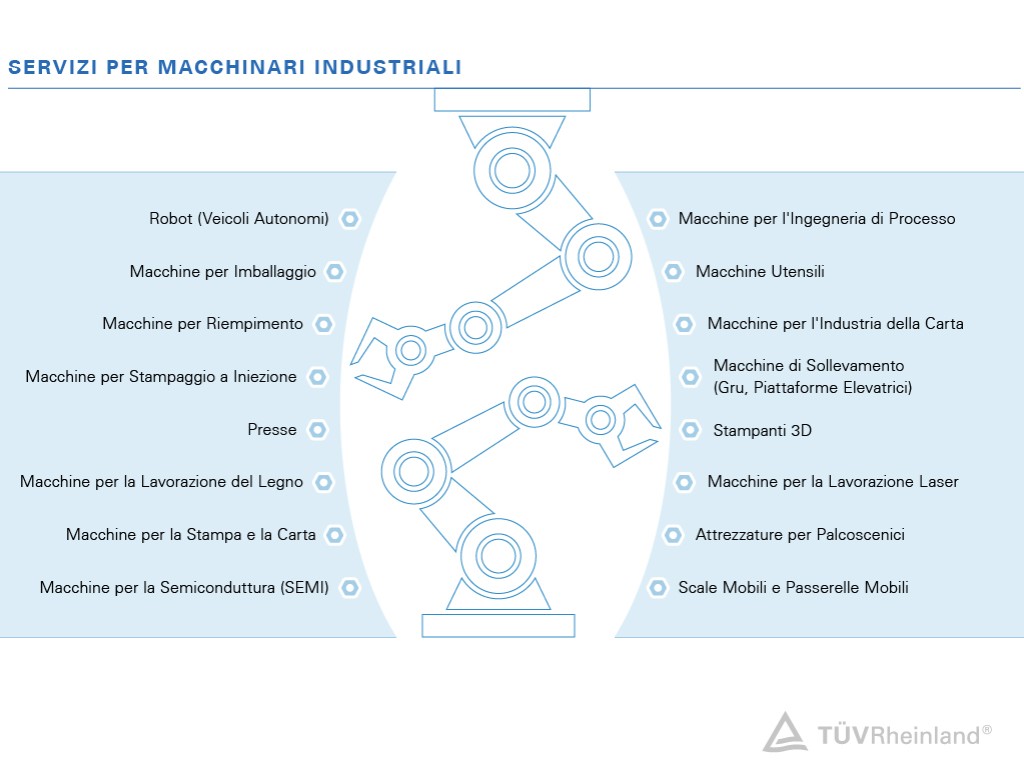 SERVIZI PER MACCHINARI INDUSTRIALI

Robot (Veicoli Autonomi)

Macchine per Imballaggio

Macchine per Riempimento

Macchine per Stampaggio a Iniezione

Presse

Macchine per la Lavorazione del Legno

Macchine per la Stampa e la Carta

Macchine per la Semiconduttura (SEMI)

Macchine per l'Ingegneria di Processo

Macchine Utensili

Macchine per l'Industria della Carta

Macchine di Sollevamento (Gru, Piattaforme Elevatrici)

Stampanti 3D

Macchine per la Lavorazione Laser

Attrezzature per Palcoscenici

Scale Mobili e Passerelle Mobili

TÜVRheinland®